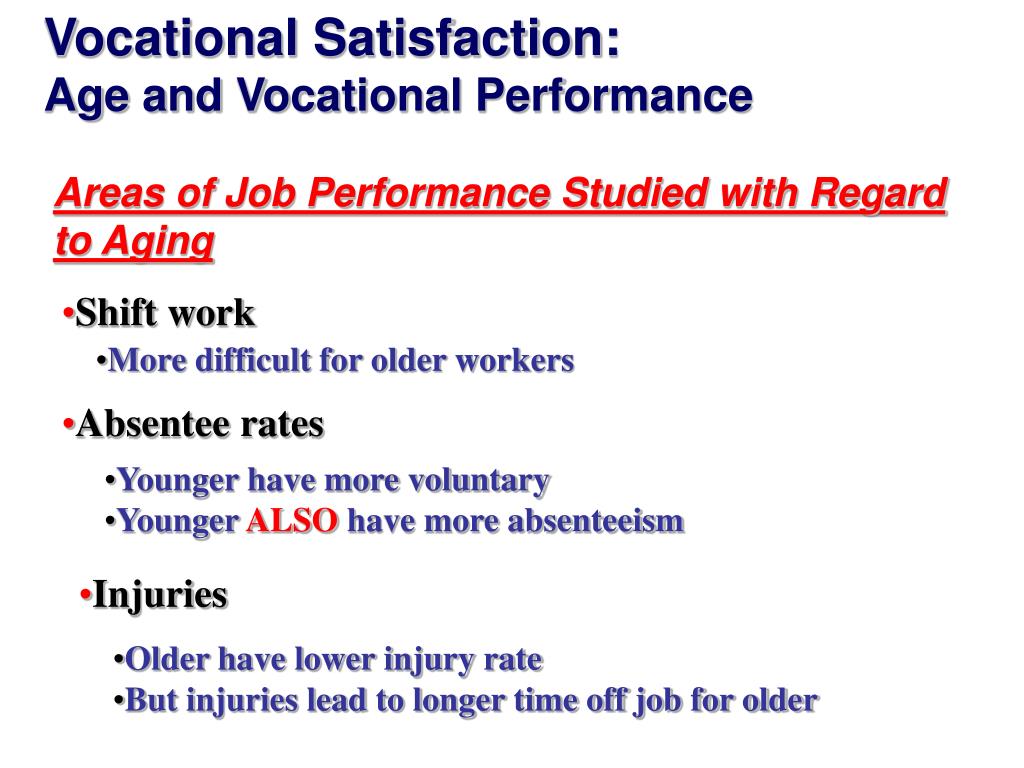 Vocational Satisfaction:
Age and Vocational Performance

Areas of Job Performance Studied with Regard to Aging

•Shift work
•More difficult for older workers

•Absentee rates
•Younger have more voluntary
•Younger ALSO have more absenteeism

•Injuries
•Older have lower injury rate
•But injuries lead to longer time off job for older